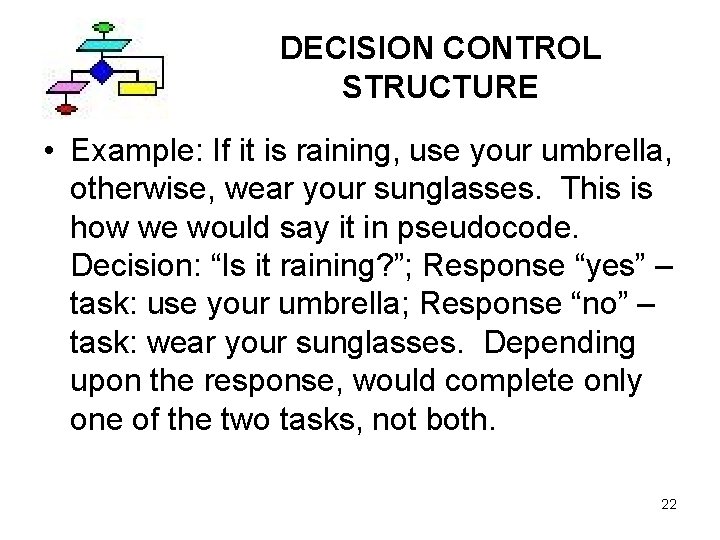 DECISION CONTROL STRUCTURE

• Example: If it is raining, use your umbrella, otherwise, wear your sunglasses. This is how we would say it in pseudocode. Decision: “Is it raining?”; Response “yes” – task: use your umbrella; Response “no” – task: wear your sunglasses. Depending upon the response, would complete only one of the two tasks, not both.

22